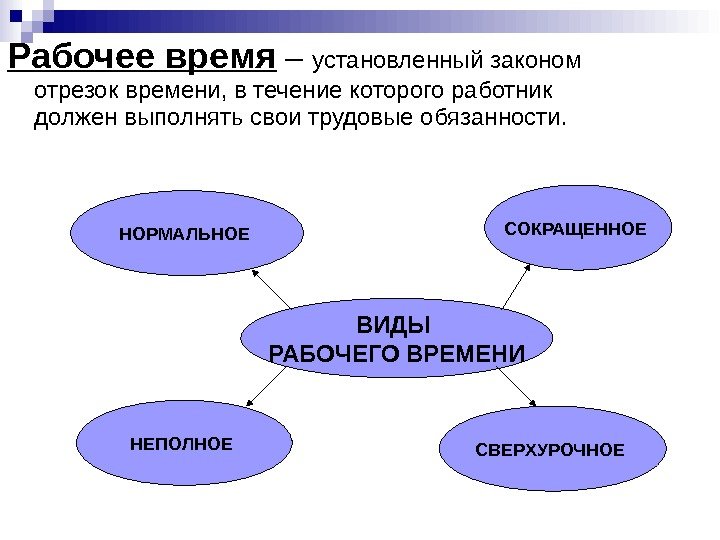 Рабочее время – установленный законом отрезок времени, в течение которого работник должен выполнять свои трудовые обязанности.

НОРМАЛЬНОЕ

СОКРАЩЕННОЕ

ВИДЫ
РАБОЧЕГО ВРЕМЕНИ

НЕПОЛНОЕ

СВЕРХУРОЧНОЕ